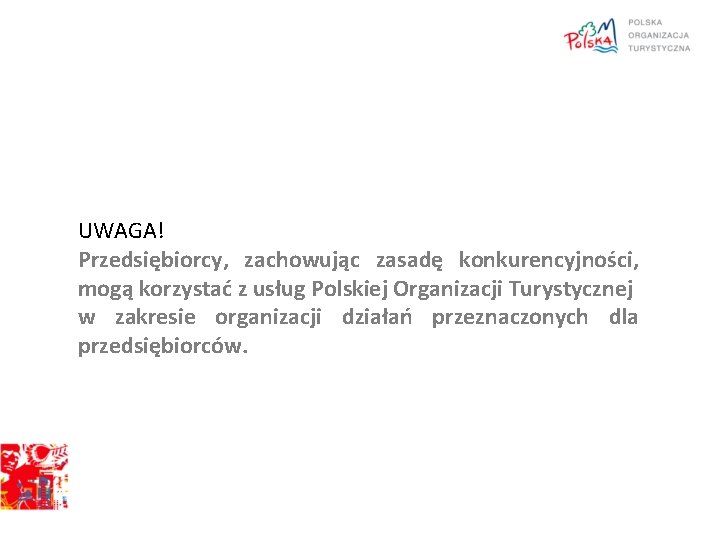 Polska

POLSKA ORGANIZACJA TURYSTYCZNA

UWAGA!
Przedsiębiorcy, zachowując zasadę konkurencyjności, mogą korzystać z usług Polskiej Organizacji Turystycznej w zakresie organizacji działań przeznaczonych dla przedsiębiorców.